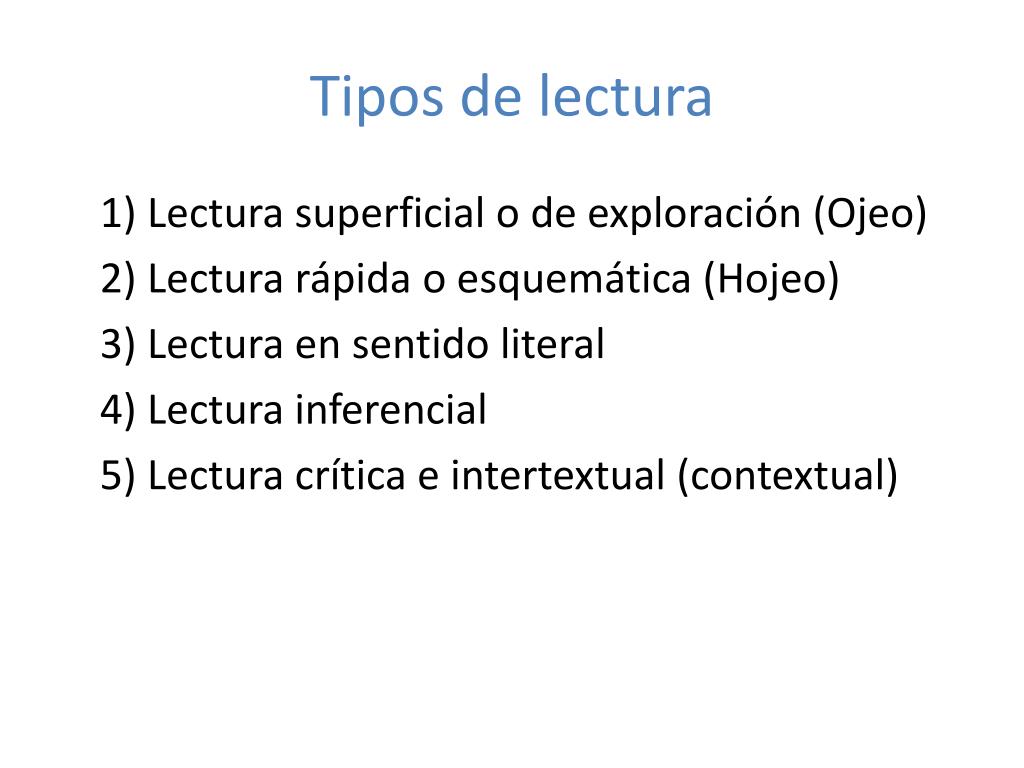 Tipos de lectura

1) Lectura superficial o de exploración (Ojeo)
2) Lectura rápida o esquemática (Hojeo)
3) Lectura en sentido literal
4) Lectura inferencial
5) Lectura crítica e intertextual (contextual)